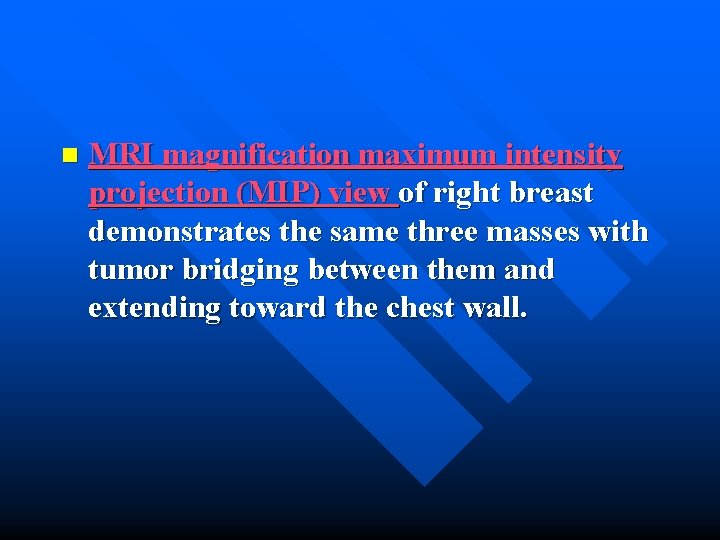 MRI magnification maximum intensity projection (MIP) view of right breast demonstrates the same three masses with tumor bridging between them and extending toward the chest wall.